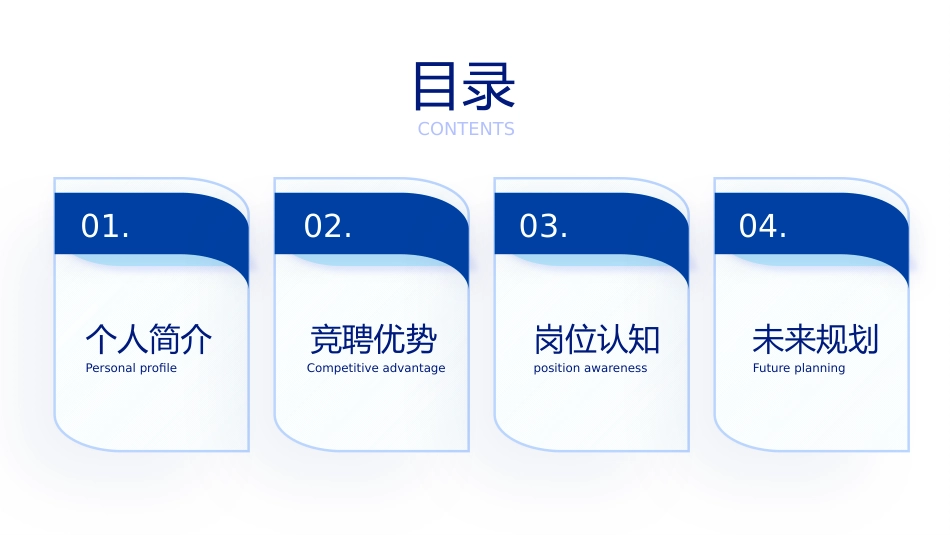 目录
CONTENTS

01.
个人简介
Personal profile

02.
竞聘优势
Competitive advantage

03.
岗位认知
position awareness

04.
未来规划
Future planning